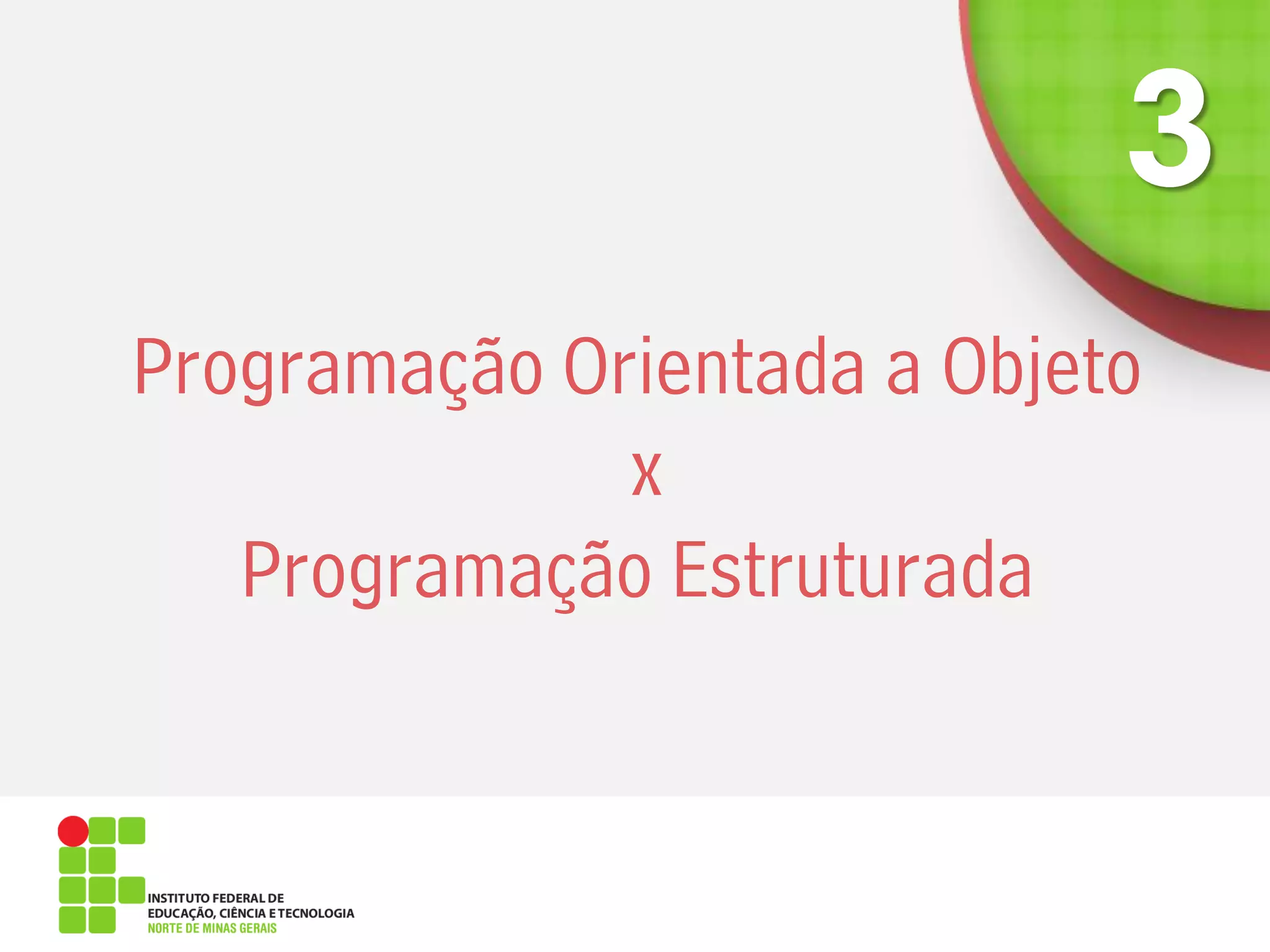 3

Programação Orientada a Objeto
x
Programação Estruturada

INSTITUTO FEDERAL DE
EDUCAÇÃO, CIÊNCIA E TECNOLOGIA
NORTE DE MINAS GERAIS